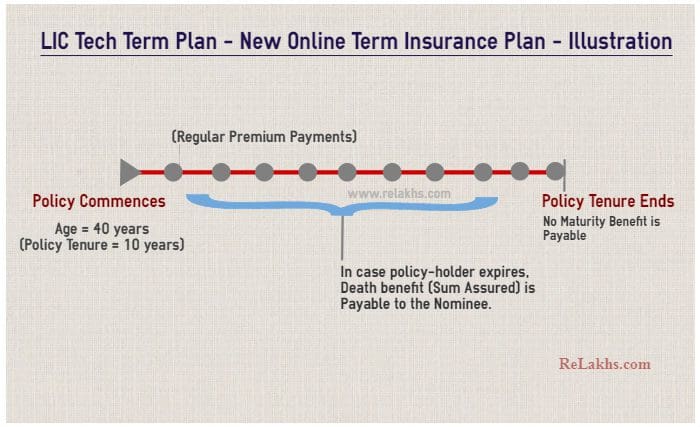 LIC Tech Term Plan - New Online Term Insurance Plan - Illustration

(Regular Premium Payments)

www.relakhs.com

Policy Commences

Age = 40 years
(Policy Tenure = 10 years)

Policy Tenure Ends

No Maturity Benefit is Payable

In case policy-holder expires, Death benefit (Sum Assured) is Payable to the Nominee.

ReLakhs.com